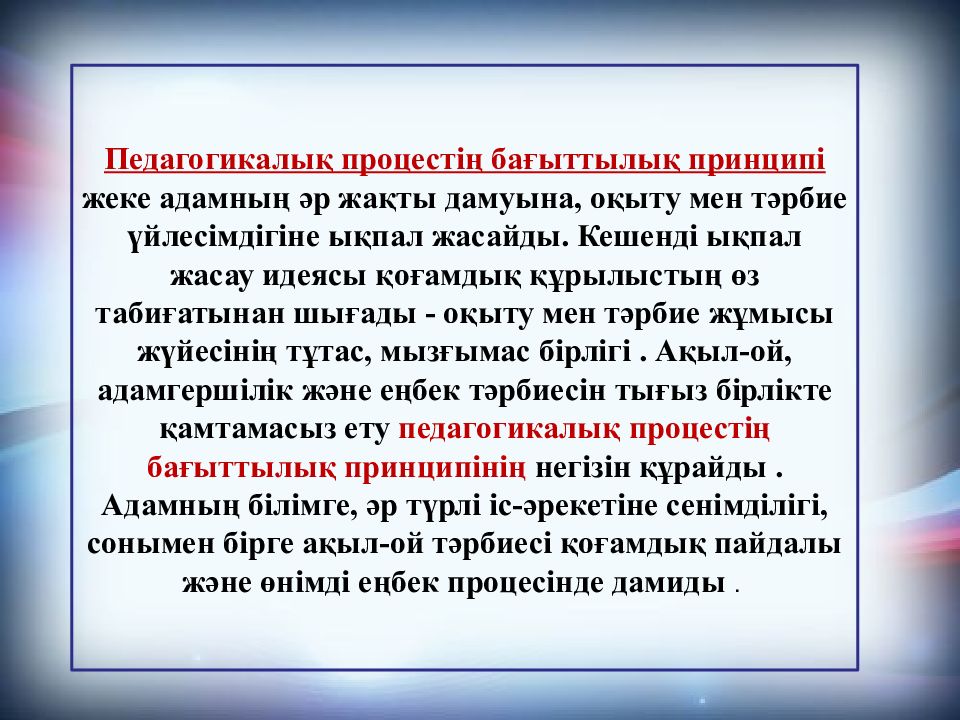 Педагогикалық процестің бағыттылық принципі жеке адамның әр жақты дамуына, оқыту мен тәрбие үйлесімдігіне ықпал жасайды. Кешенді ықпал жасау идеясы қоғамдық құрылыстың өз табиғатынан шығады - оқыту мен тәрбие жұмысы жүйесінің тұтас, мызғымас бірлігі . Ақыл-ой, адамгершілік және еңбек тәрбиесін тығыз бірлікте қамтамасыз ету педагогикалық процестің бағыттылық принципінің негізін құрайды . Адамның білімге, әр түрлі іс-әрекетіне сенімділігі, сонымен бірге ақыл-ой тәрбиесі қоғамдық пайдалы және өнімді еңбек процесінде дамиды .